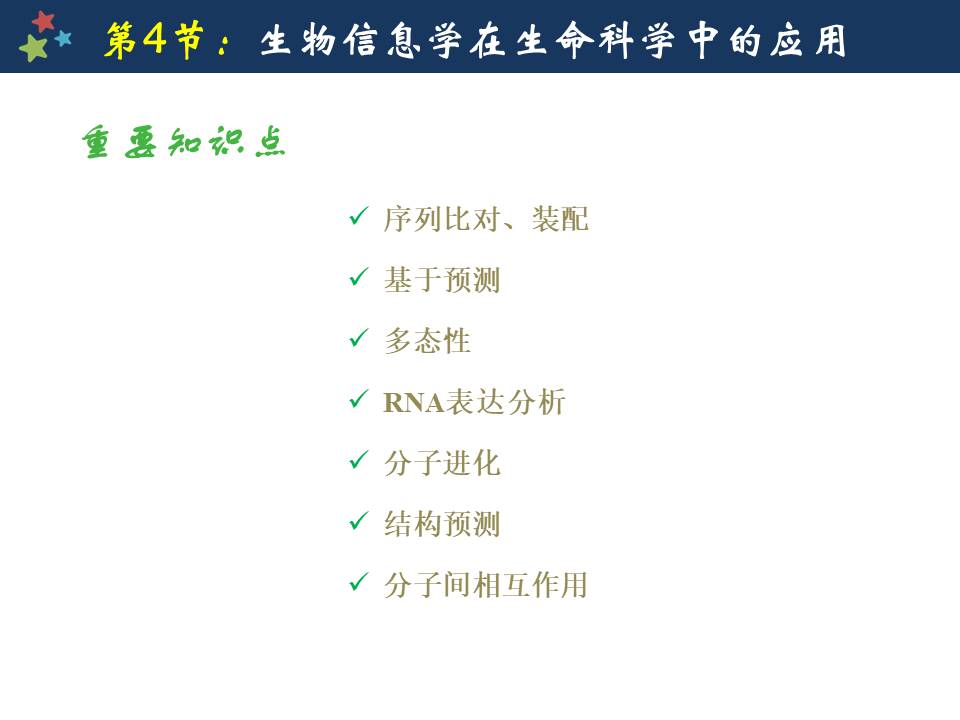 第4节：生物信息学在生命科学中的应用

重要知识点

✓ 序列比对、装配

✓ 基于预测

✓ 多态性

✓ RNA表达分析

✓ 分子进化

✓ 结构预测

✓ 分子间相互作用